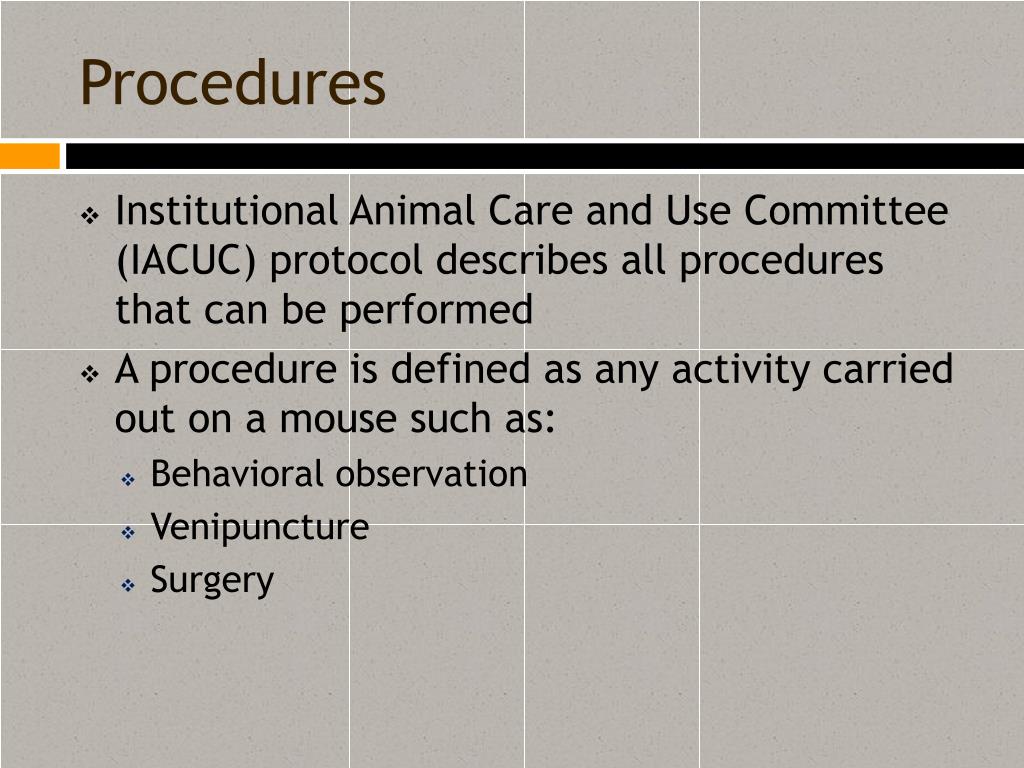 Procedures

❖ Institutional Animal Care and Use Committee (IACUC) protocol describes all procedures that can be performed

❖ A procedure is defined as any activity carried out on a mouse such as:
❖ Behavioral observation
❖ Venipuncture
❖ Surgery